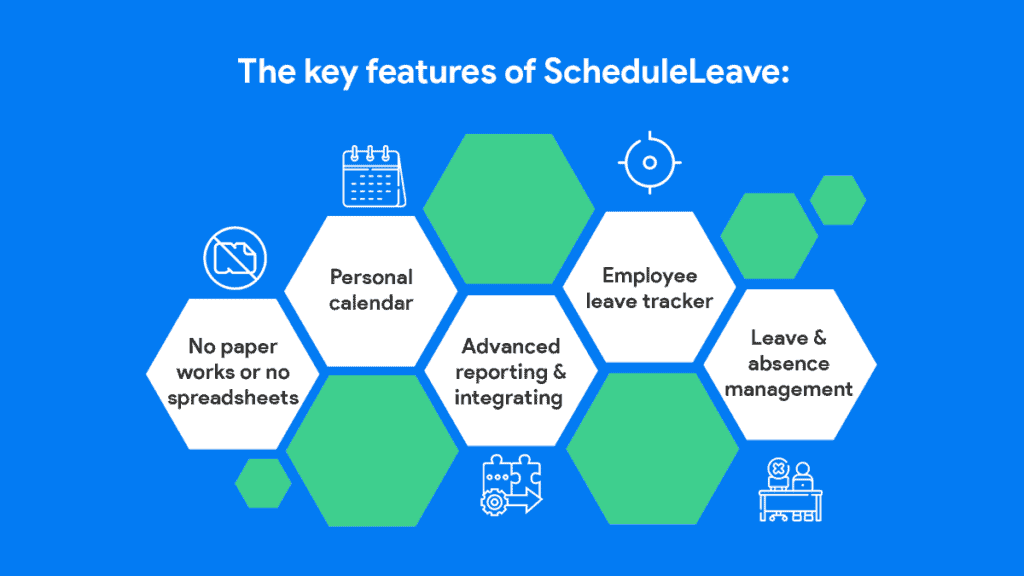 The key features of ScheduleLeave:

No paper works or no spreadsheets

Personal calendar

Advanced reporting & integrating

Employee leave tracker

Leave & absence management